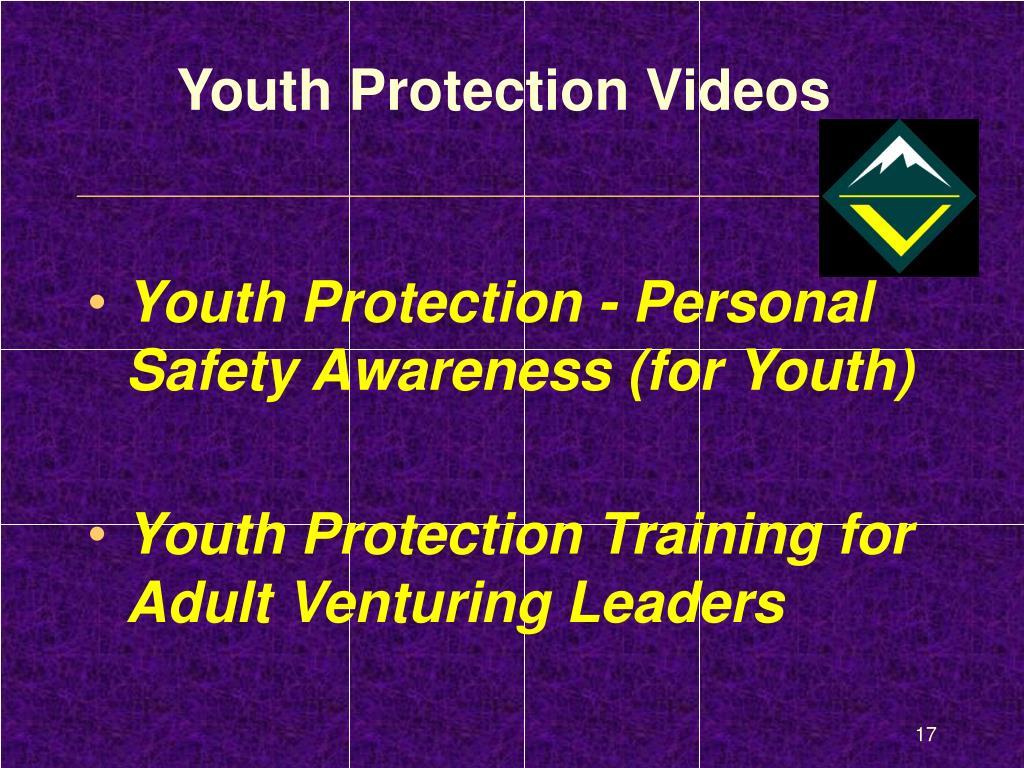 Youth Protection Videos

• Youth Protection - Personal Safety Awareness (for Youth)

• Youth Protection Training for Adult Venturing Leaders

17